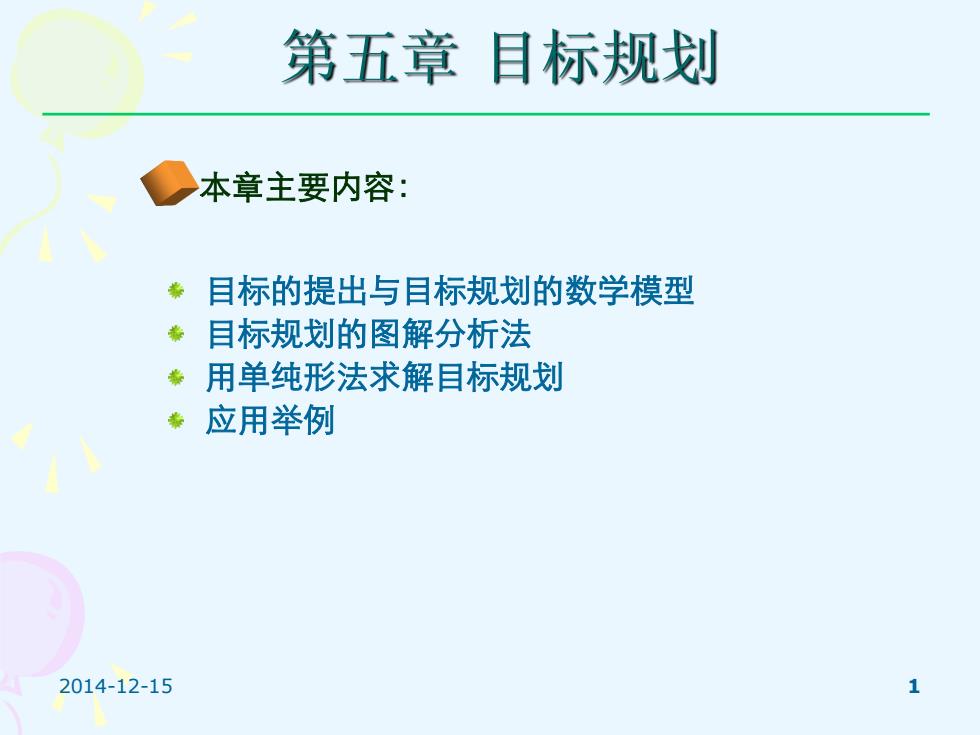 第五章 目标规划

本章主要内容:

目标的提出与目标规划的数学模型
目标规划的图解分析法
用单纯形法求解目标规划
应用举例

2014-12-15

1